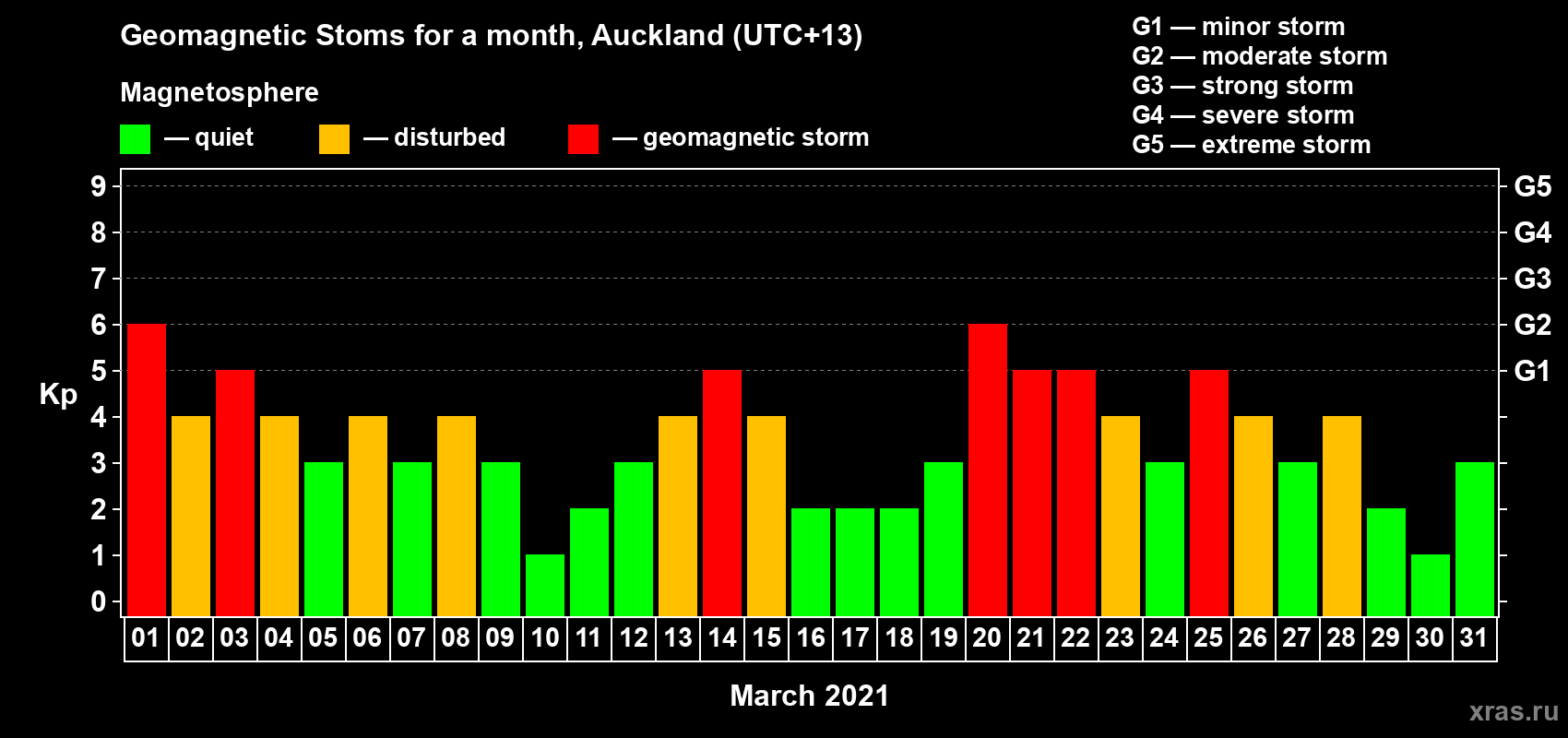 Geomagnetic Stoms for a month, Auckland (UTC+13)

Magnetosphere

— quiet — disturbed — geomagnetic storm

G1 — minor storm
G2 — moderate storm
G3 — strong storm
G4 — severe storm
G5 — extreme storm

Kp

9
8
7
6
5
4
3
2
1
0

G5
G4
G3
G2
G1

01 02 03 04 05 06 07 08 09 10 11 12 13 14 15 16 17 18 19 20 21 22 23 24 25 26 27 28 29 30 31

March 2021

xras.ru